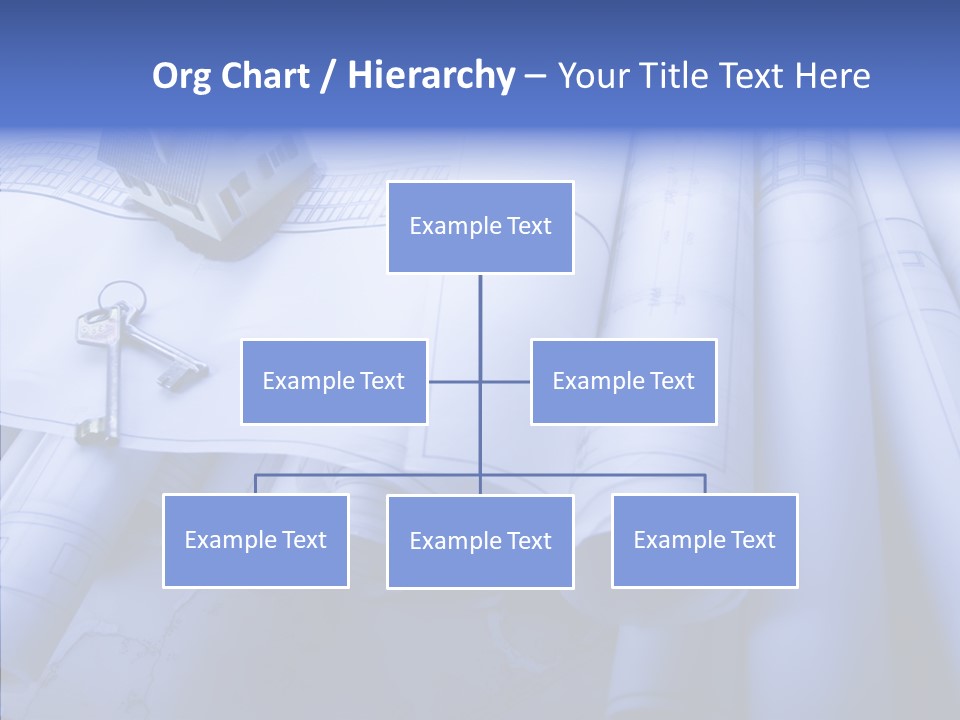 Org Chart / Hierarchy – Your Title Text Here

Example Text

Example Text

Example Text

Example Text

Example Text

Example Text